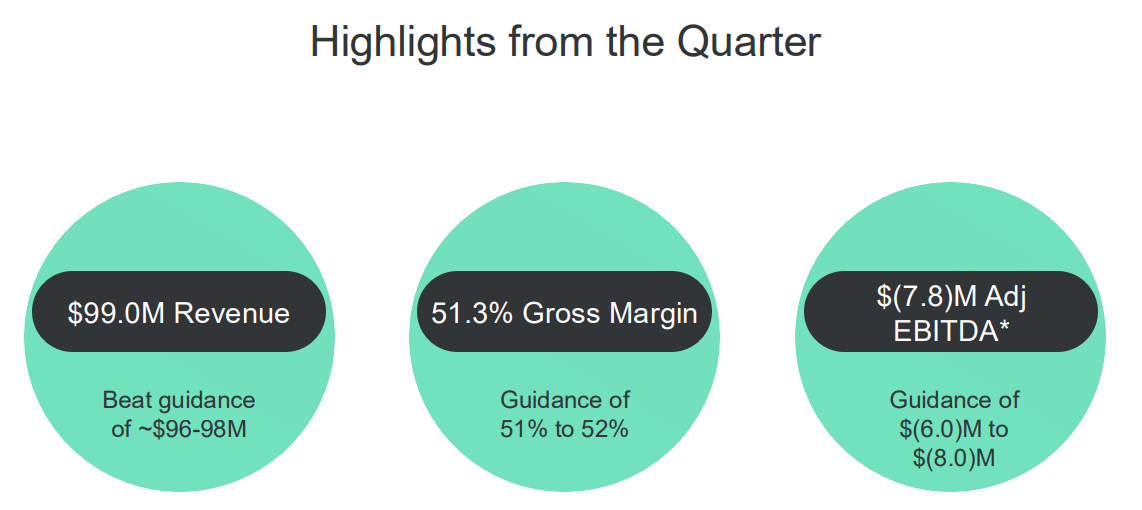 Highlights from the Quarter

\$99.0M Revenue

Beat guidance of ~\$96-98M

51.3% Gross Margin

Guidance of 51% to 52%

\$(7.8)M Adj EBITDA*

Guidance of \$(6.0)M to \$(8.0)M